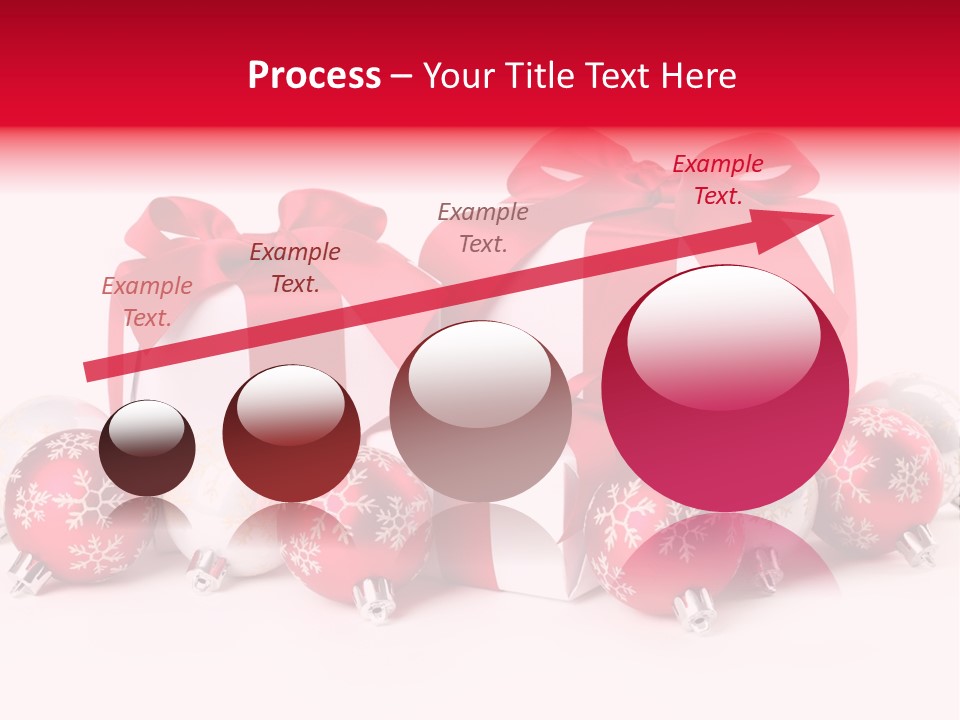 Process – Your Title Text Here

Example Text.

Example Text.

Example Text.

Example Text.